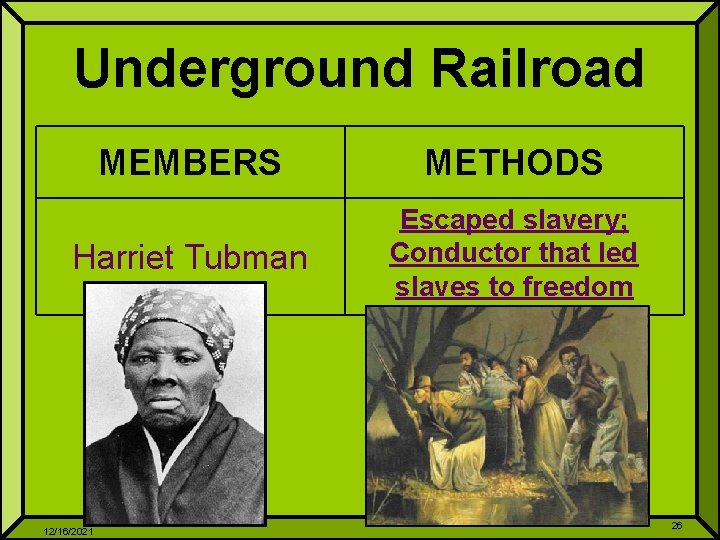 Underground Railroad

| MEMBERS | METHODS |
|---|---|
| Harriet Tubman | Escaped slavery; Conductor that led slaves to freedom |

12/16/2021

26